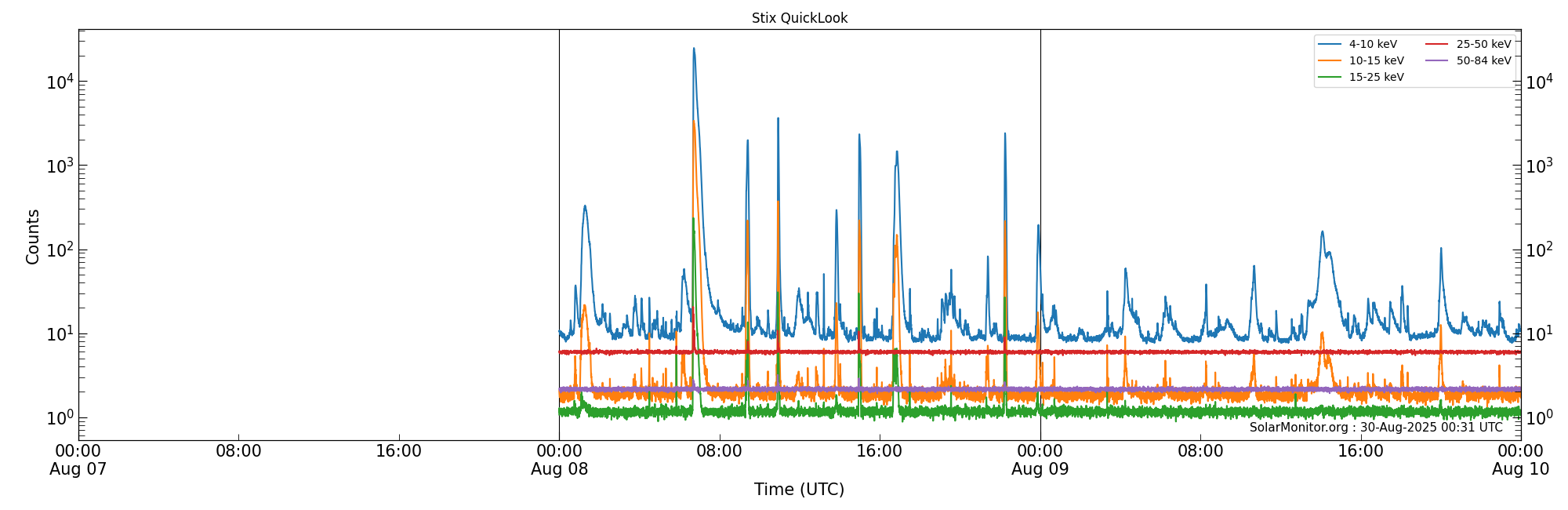 Stix QuickLook

4-10 keV
10-15 keV
15-25 keV
25-50 keV
50-84 keV

Counts

$10^4$
$10^3$
$10^2$
$10^1$
$10^0$

$10^4$
$10^3$
$10^2$
$10^1$
$10^0$

SolarMonitor.org : 30-Aug-2025 00:31 UTC

00:00
Aug 07
08:00
16:00
00:00
Aug 08
08:00
16:00
00:00
Aug 09
08:00
16:00
00:00
Aug 10

Time (UTC)